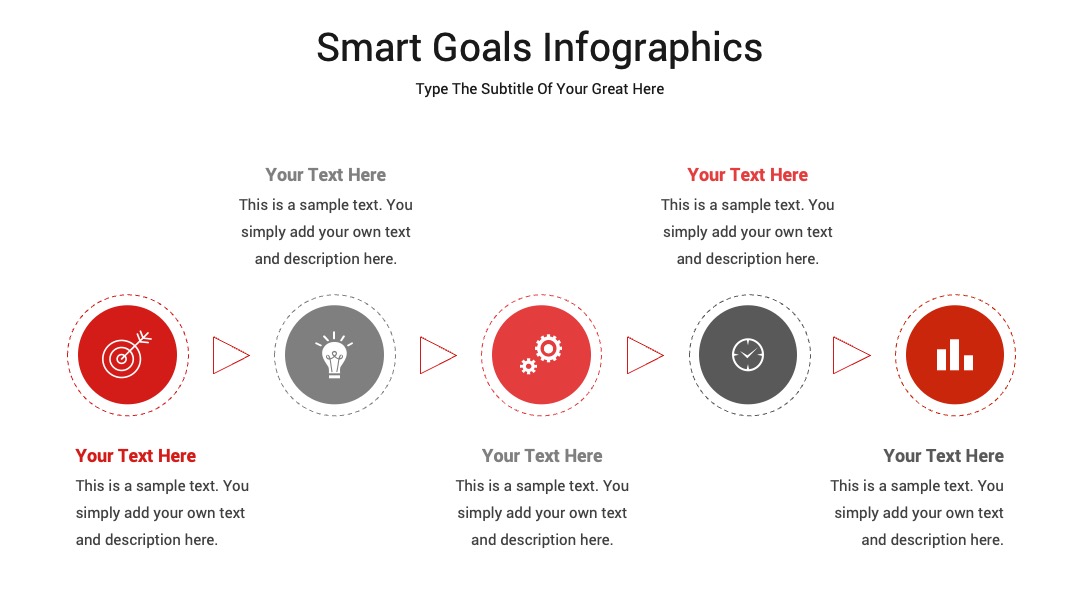 Smart Goals Infographics

Type The Subtitle Of Your Great Here

Your Text Here

This is a sample text. You simply add your own text and description here.

Your Text Here

This is a sample text. You simply add your own text and description here.

Your Text Here

This is a sample text. You simply add your own text and description here.

Your Text Here

This is a sample text. You simply add your own text and description here.

Your Text Here

This is a sample text. You simply add your own text and description here.